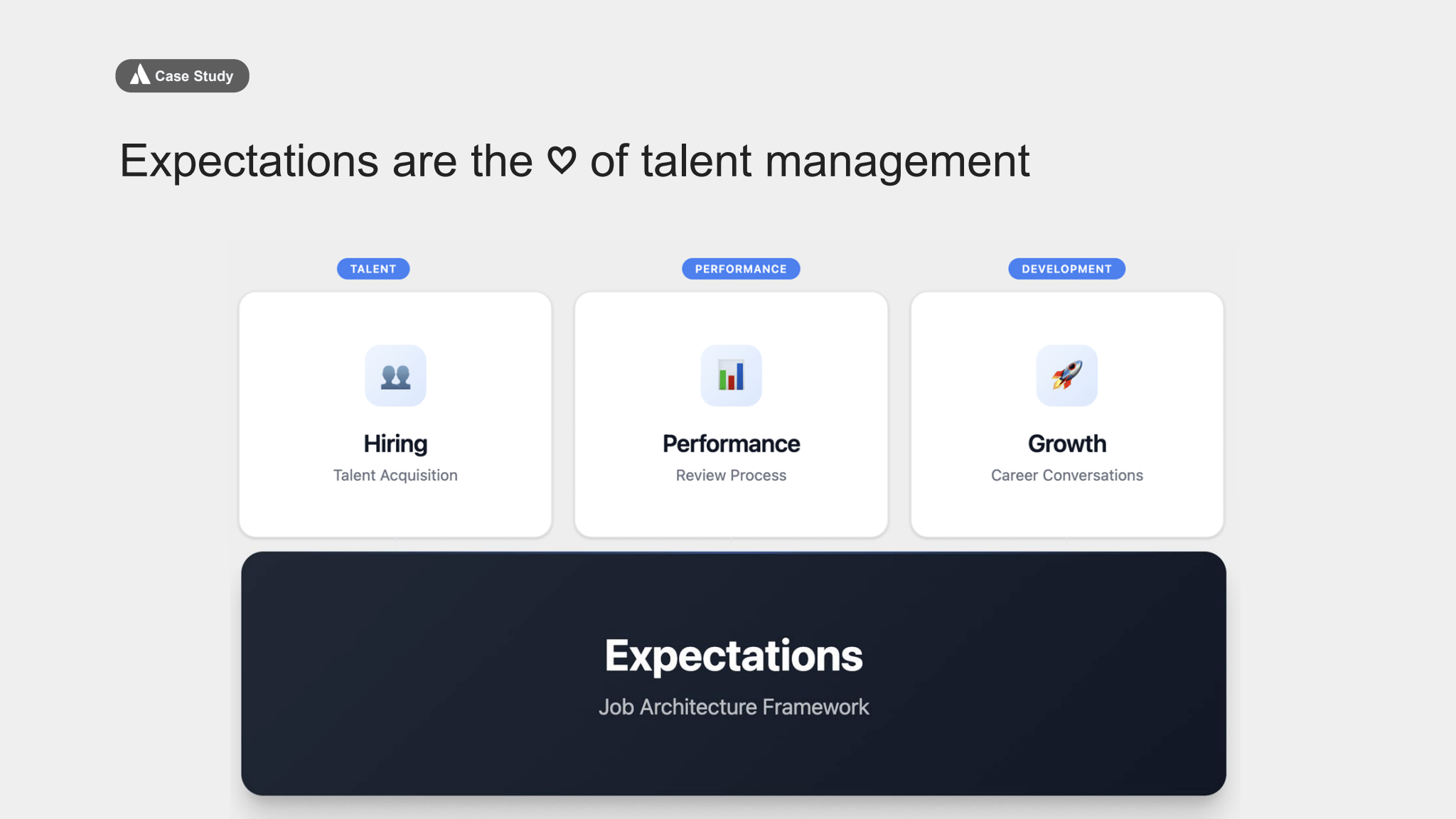 Case Study

Expectations are the ♡ of talent management

TALENT

Hiring
Talent Acquisition

PERFORMANCE

Performance
Review Process

DEVELOPMENT

Growth
Career Conversations

Expectations
Job Architecture Framework